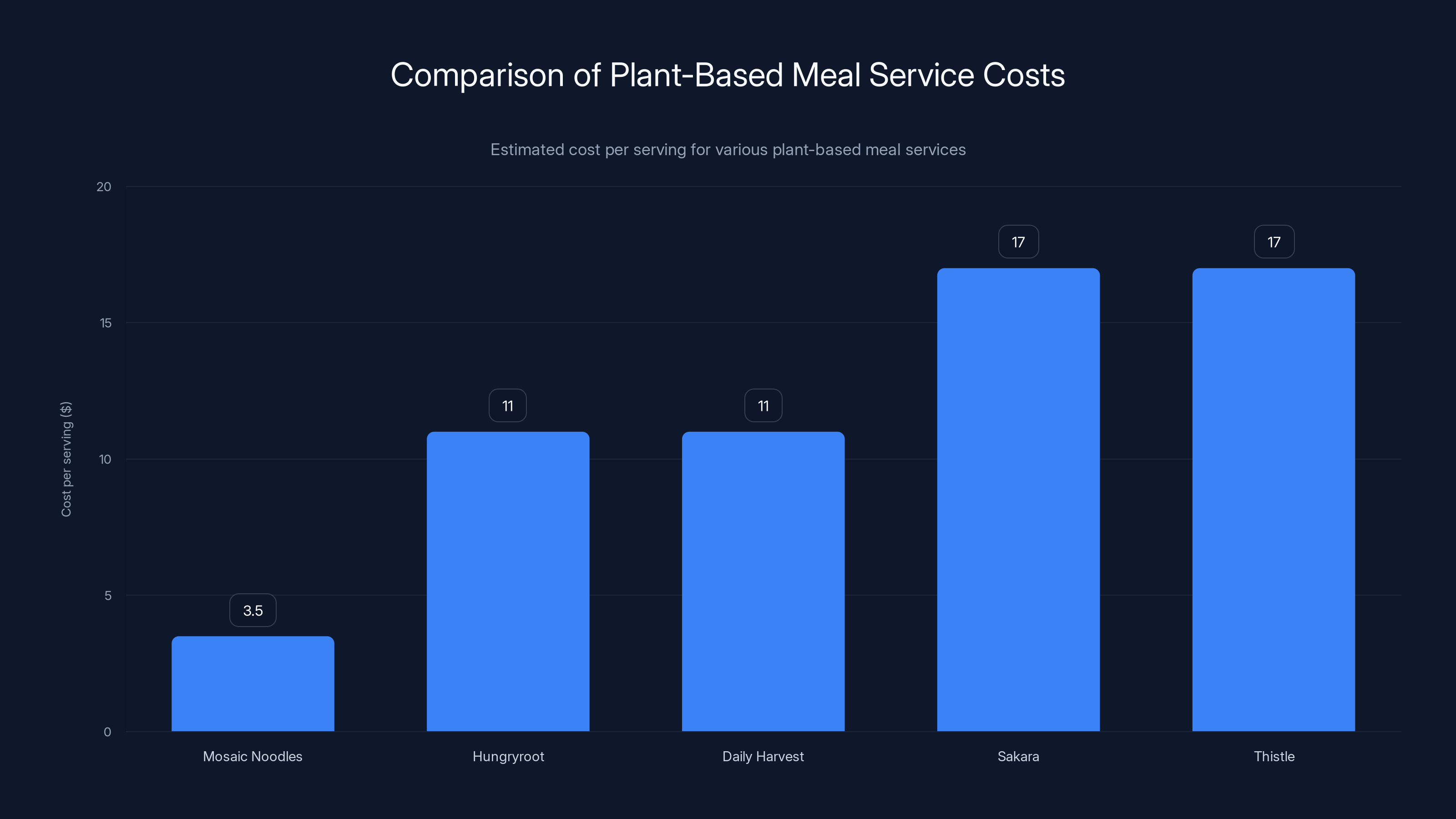 Comparison of Plant-Based Meal Service Costs

Estimated cost per serving for various plant-based meal services

Cost per serving ($)

20
15
10
5
0

3.5
11
11
17
17

Mosaic Noodles
Hungryroot
Daily Harvest
Sakara
Thistle